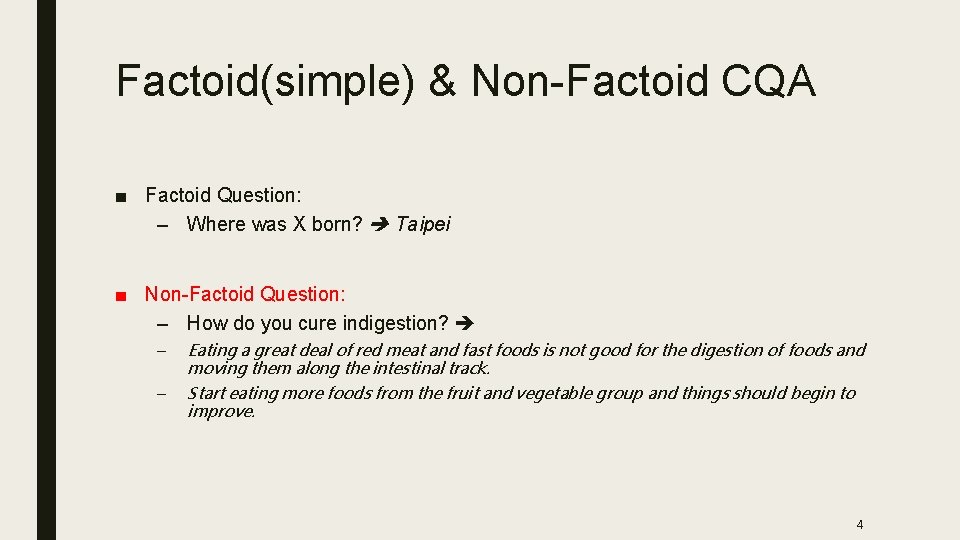 Factoid(simple) & Non-Factoid CQA

■ Factoid Question:

– Where was X born? ➔ Taipei

■ Non-Factoid Question:

– How do you cure indigestion? ➔

– Eating a great deal of red meat and fast foods is not good for the digestion of foods and moving them along the intestinal track.

– Start eating more foods from the fruit and vegetable group and things should begin to improve.

4